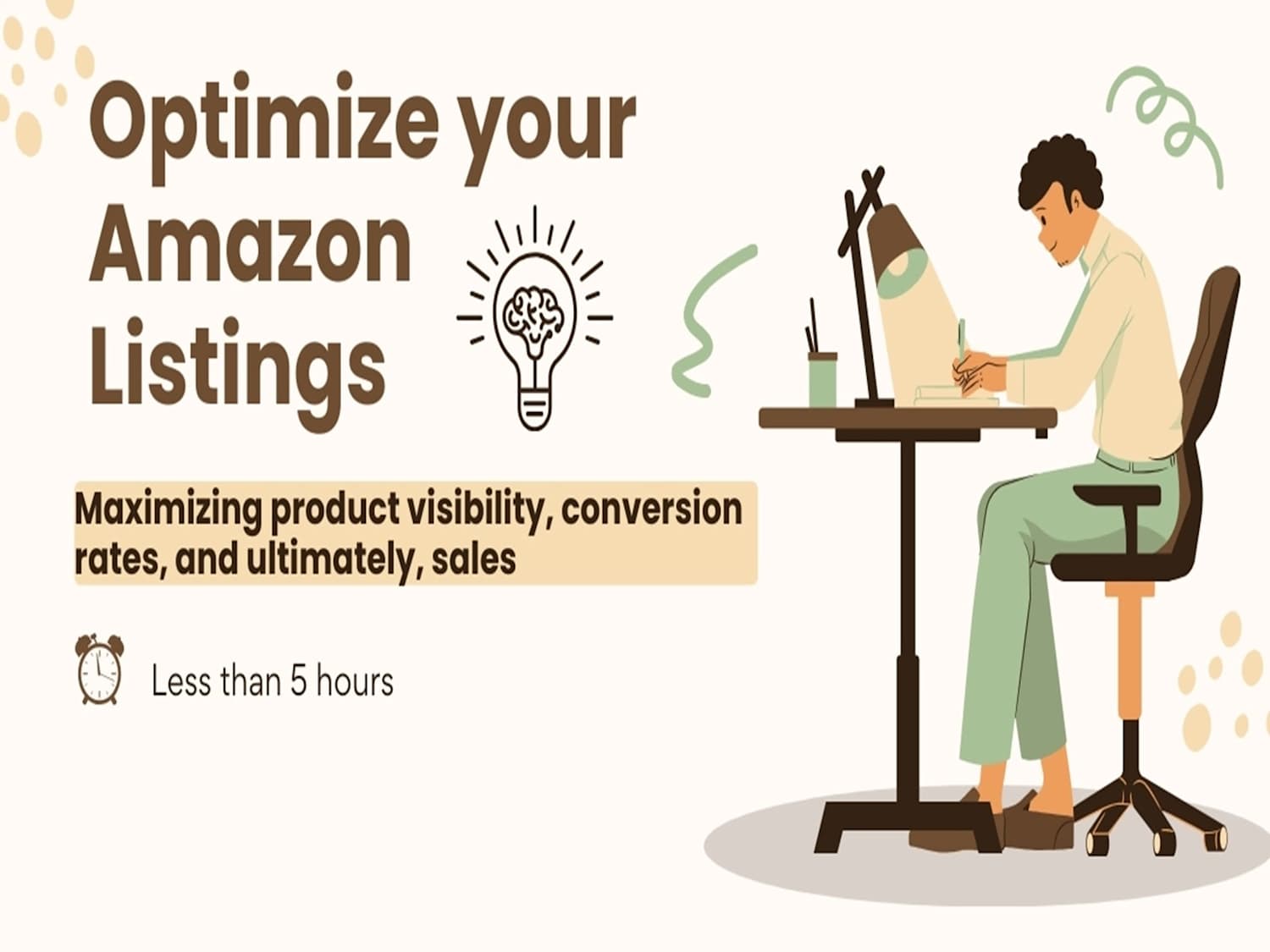 Optimize your Amazon Listings

Maximizing product visibility, conversion rates, and ultimately, sales

Less than 5 hours